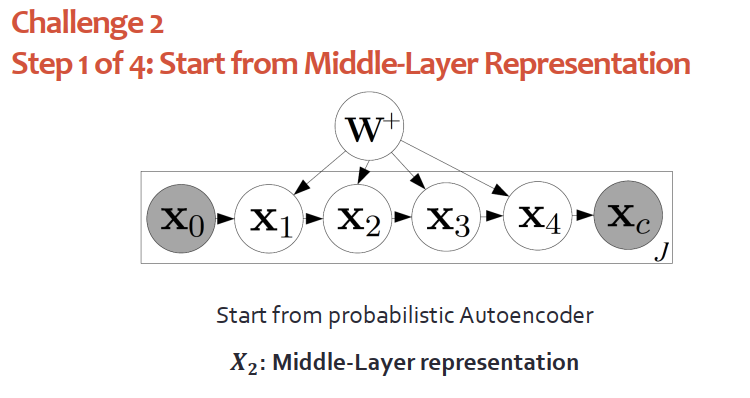 Challenge 2
Step 1 of 4: Start from Middle-Layer Representation

$\mathbf{W}^+$

$\mathbf{x}_0$ $\mathbf{x}_1$ $\mathbf{x}_2$ $\mathbf{x}_3$ $\mathbf{x}_4$ $\mathbf{x}_c$

$J$

Start from probabilistic Autoencoder

$X_2$: Middle-Layer representation